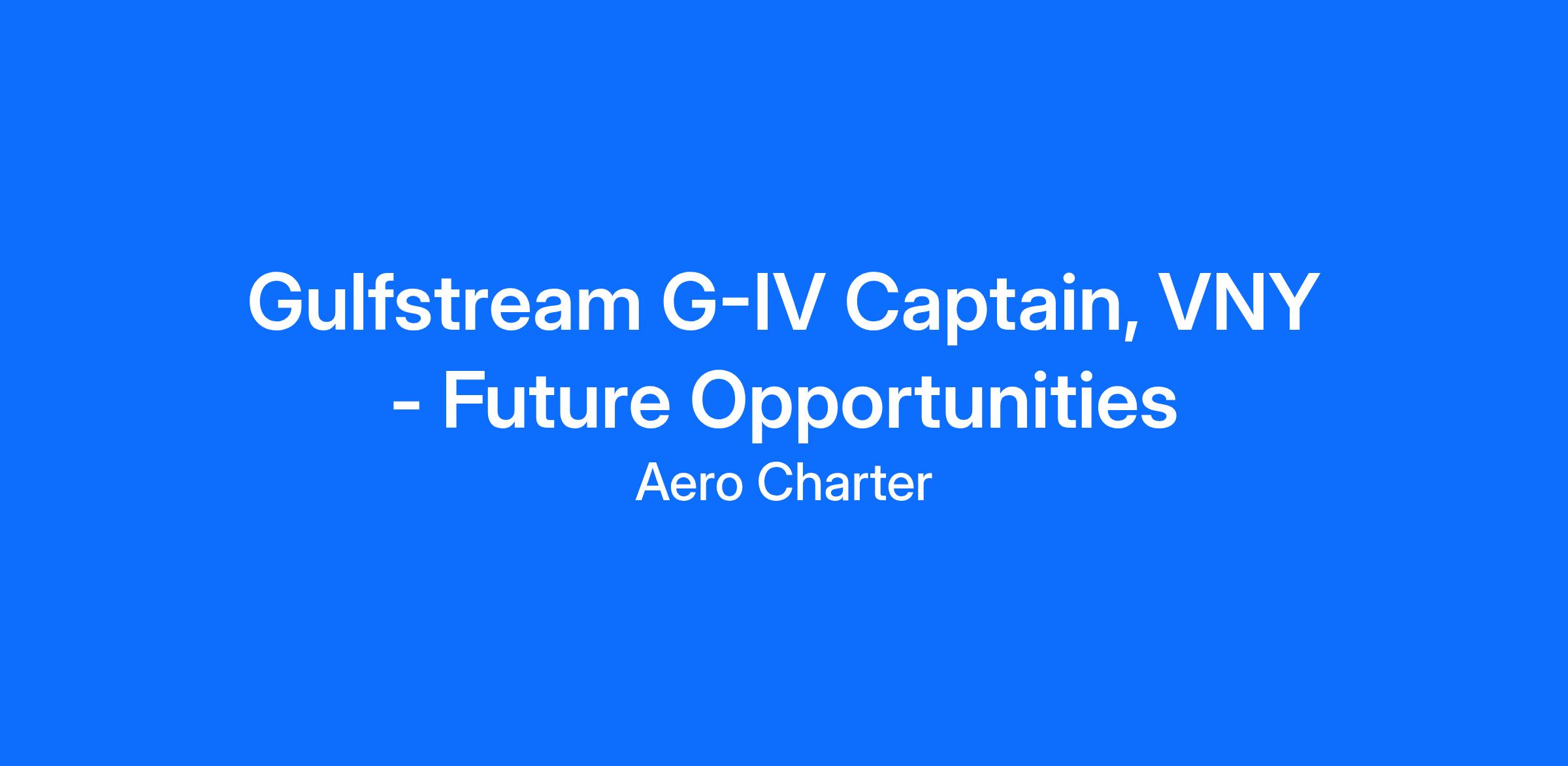 Gulfstream G-IV Captain, VNY - Future Opportunities

Aero Charter